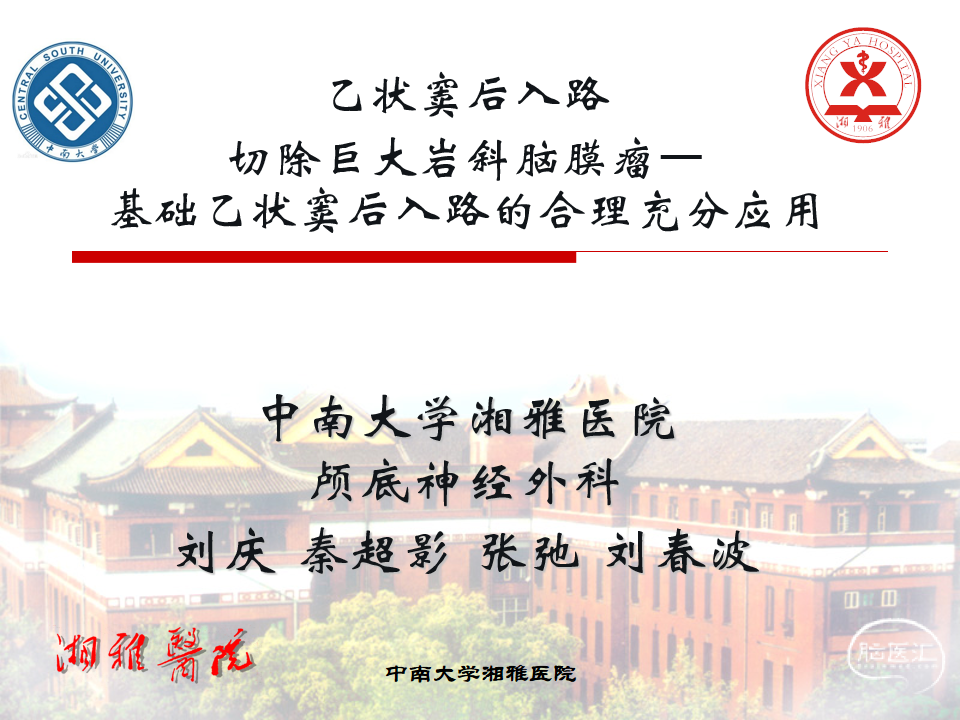 CENTRAL SOUTH UNIVERSITY
中南大学

XIANG YA HOSPITAL
湘雅
1906

乙状窦后入路
切除巨大岩斜脑膜瘤—
基础乙状窦后入路的合理充分应用

中南大学湘雅医院
颅底神经外科
刘庆 秦超影 张弛 刘春波

湘雅醫院

中南大学湘雅医院

脑医汇